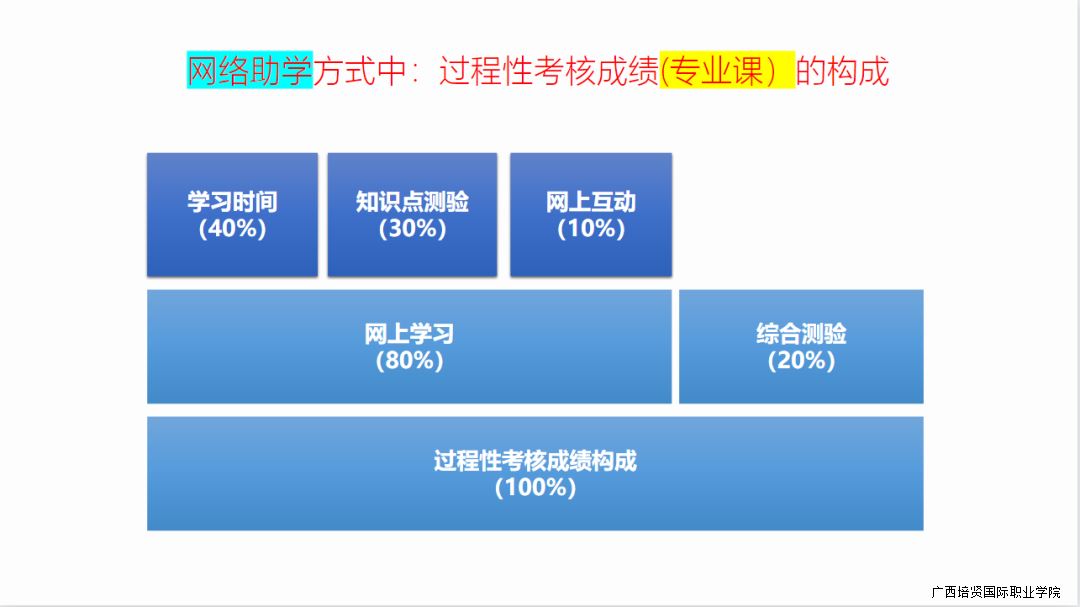 网络助学方式中：过程性考核成绩(专业课）的构成

学习时间
(40%)

知识点测验
(30%)

网上互动
(10%)

网上学习
(80%)

综合测验
(20%)

过程性考核成绩构成
(100%)

广西培贤国际职业学院